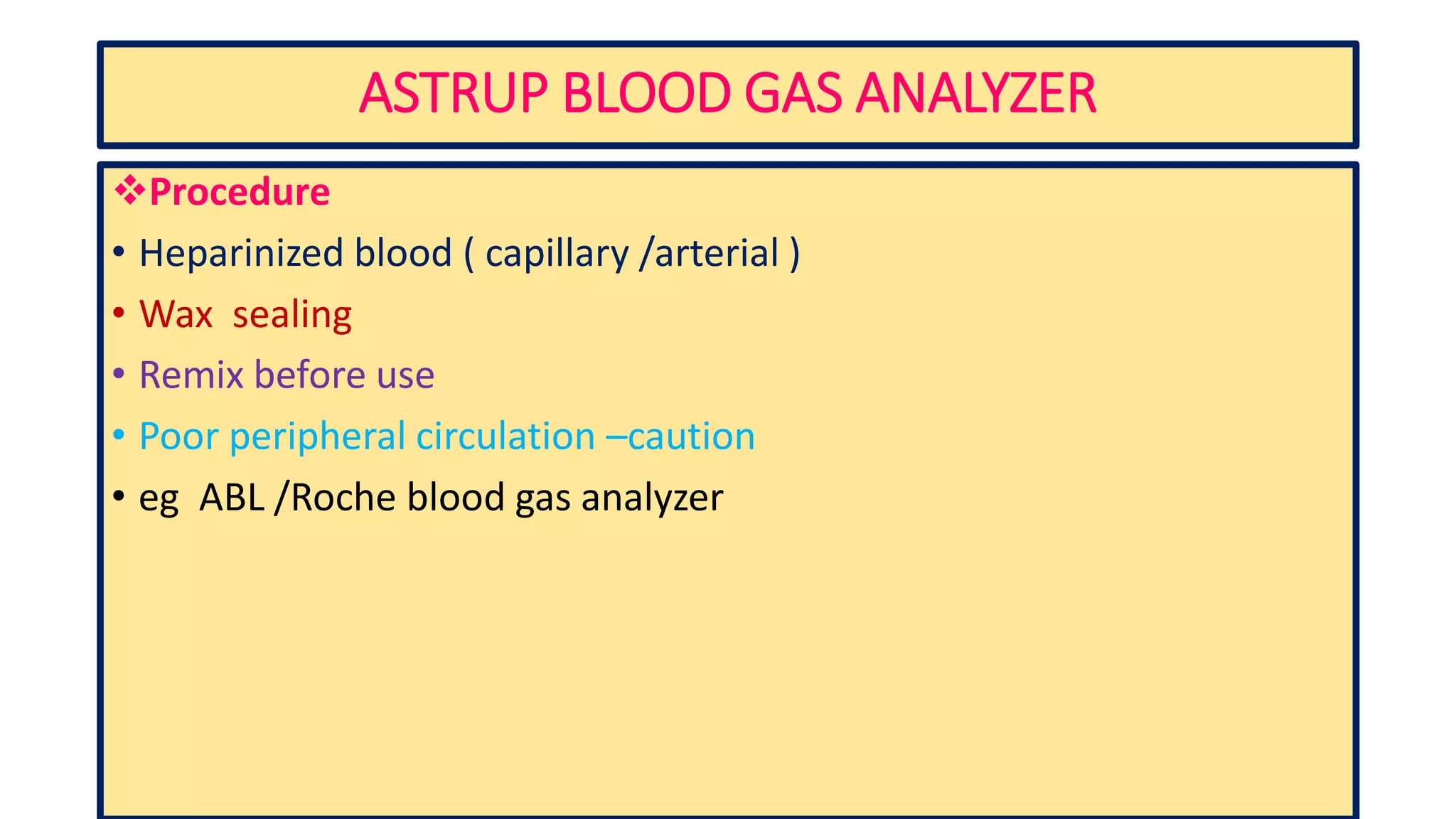 ASTRUP BLOOD GAS ANALYZER

❖Procedure

• Heparinized blood ( capillary /arterial )
• Wax sealing
• Remix before use
• Poor peripheral circulation –caution
• eg ABL /Roche blood gas analyzer